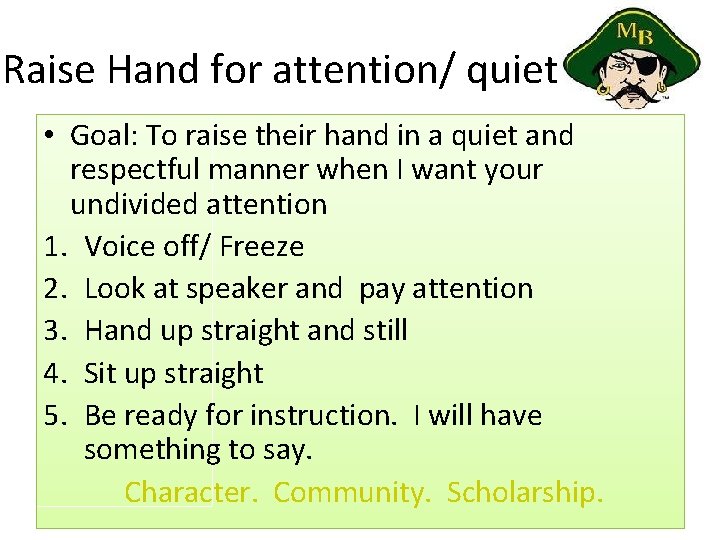 Raise Hand for attention/ quiet

MB

• Goal: To raise their hand in a quiet and respectful manner when I want your undivided attention

1. Voice off/ Freeze
2. Look at speaker and pay attention
3. Hand up straight and still
4. Sit up straight
5. Be ready for instruction. I will have something to say.

Character. Community. Scholarship.